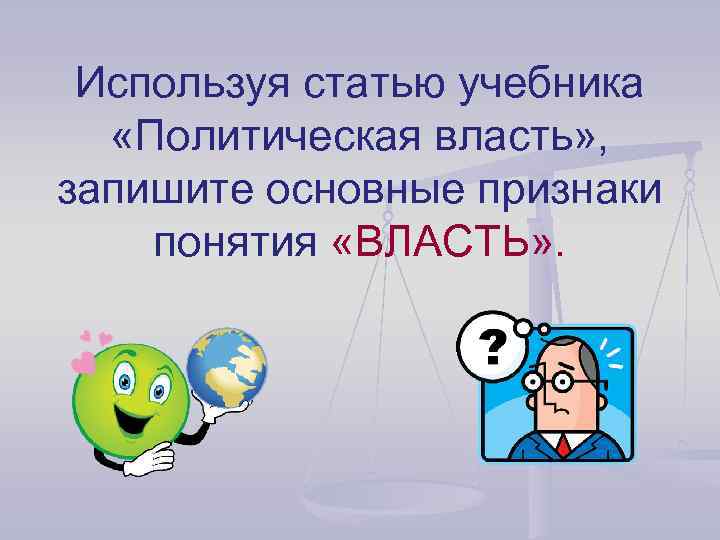 Используя статью учебника «Политическая власть», запишите основные признаки понятия «ВЛАСТЬ».

?